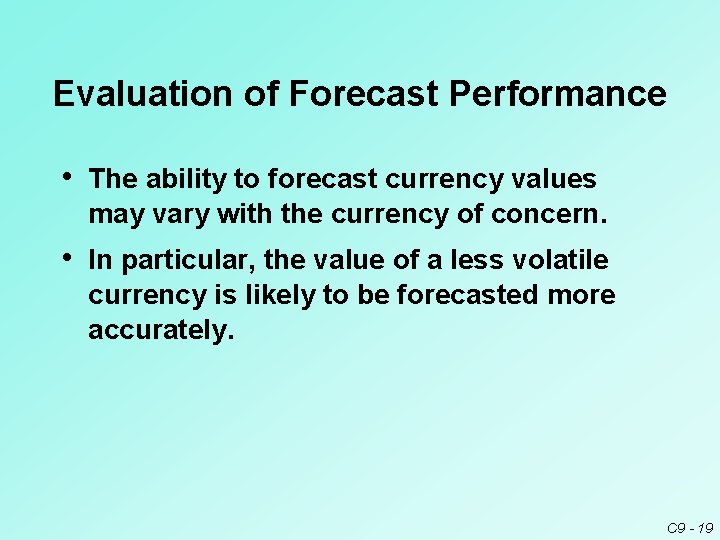 Evaluation of Forecast Performance

• The ability to forecast currency values may vary with the currency of concern.

• In particular, the value of a less volatile currency is likely to be forecasted more accurately.

C9 - 19